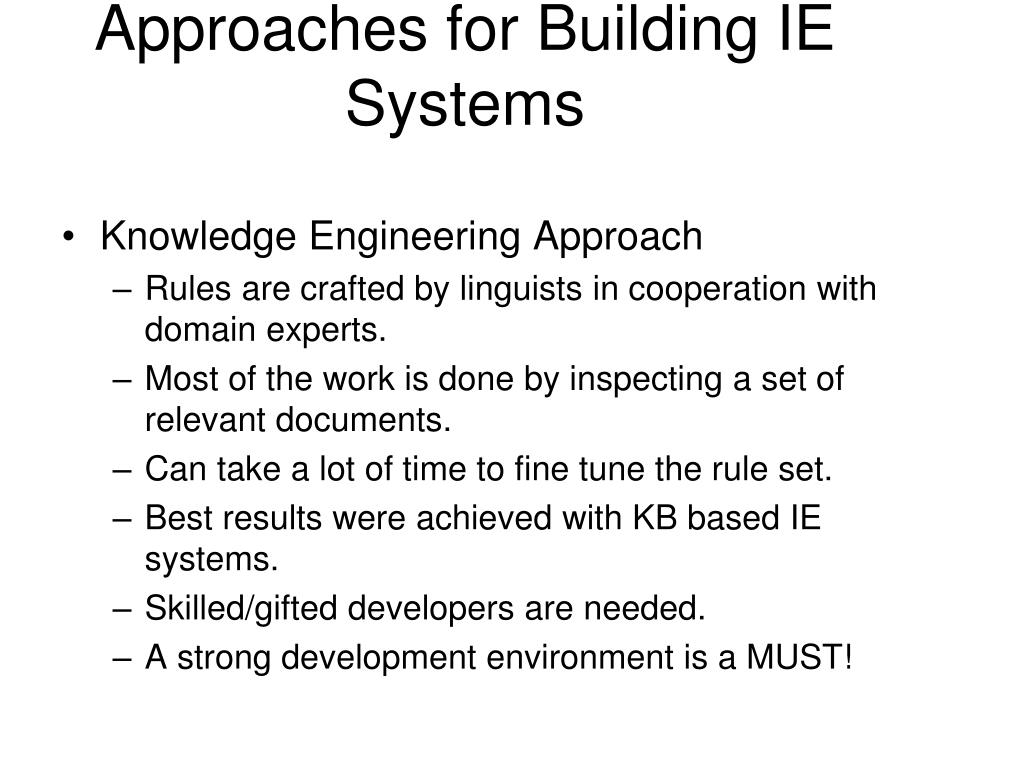 Approaches for Building IE Systems

• Knowledge Engineering Approach
– Rules are crafted by linguists in cooperation with domain experts.
– Most of the work is done by inspecting a set of relevant documents.
– Can take a lot of time to fine tune the rule set.
– Best results were achieved with KB based IE systems.
– Skilled/gifted developers are needed.
– A strong development environment is a MUST!